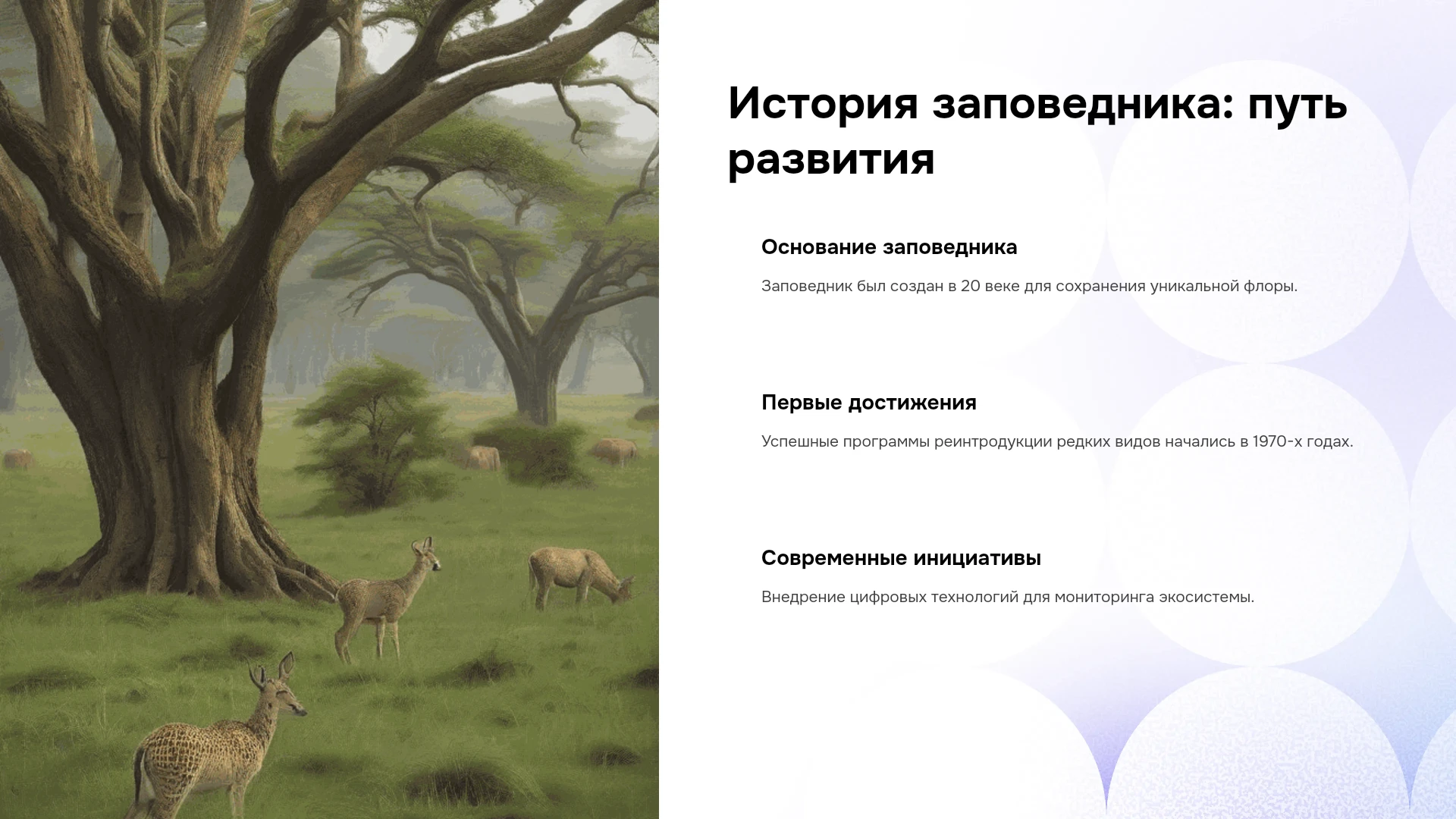 История заповедника: путь развития

Основание заповедника

Заповедник был создан в 20 веке для сохранения уникальной флоры.

Первые достижения

Успешные программы реинтродукции редких видов начались в 1970-х годах.

Современные инициативы

Внедрение цифровых технологий для мониторинга экосистемы.